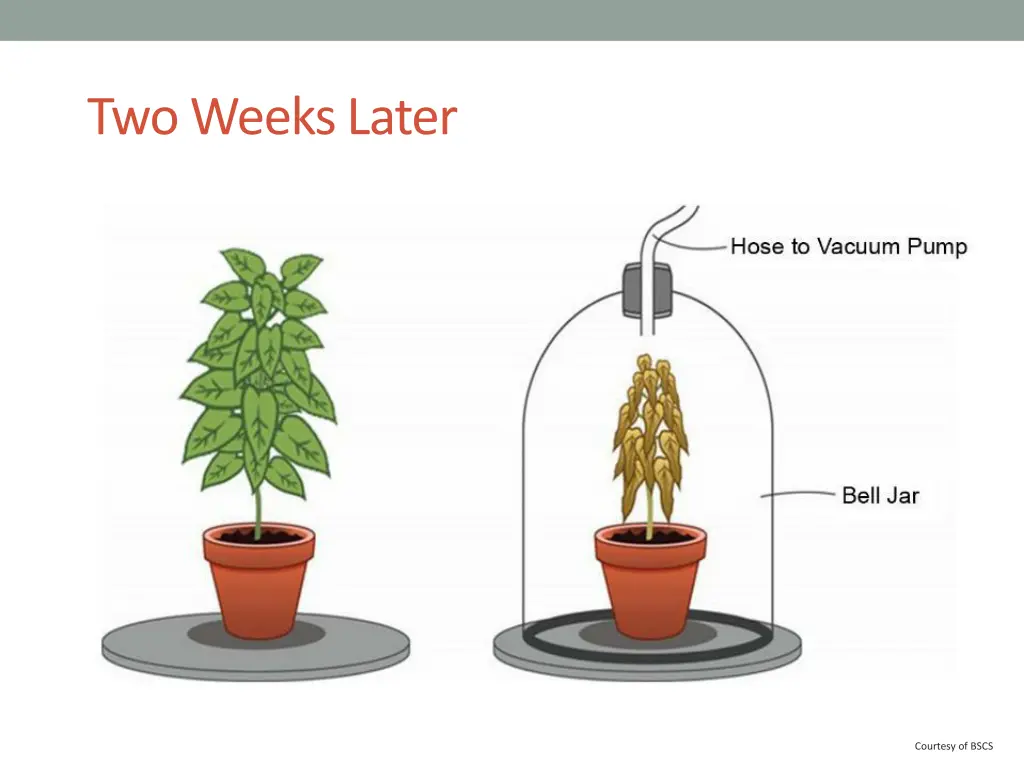 Two Weeks Later

Hose to Vacuum Pump

Bell Jar

Courtesy of BSCS